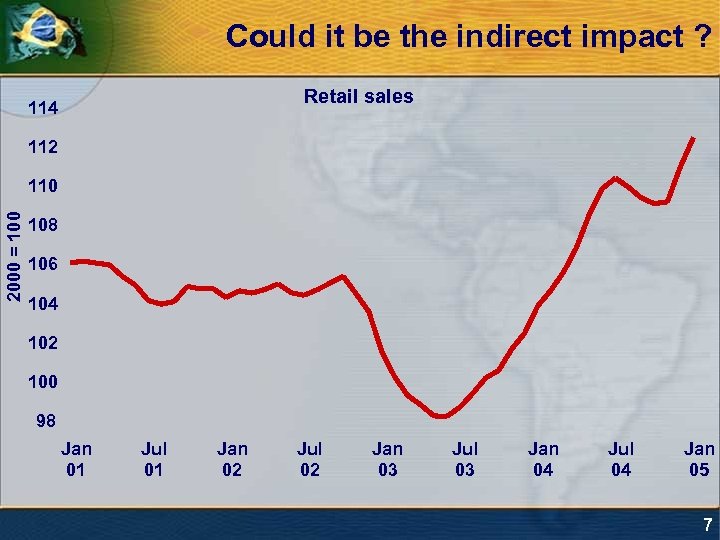 Could it be the indirect impact ?

Retail sales

2000 = 100

114
112
110
108
106
104
102
100
98

Jan 01
Jul 01
Jan 02
Jul 02
Jan 03
Jul 03
Jan 04
Jul 04
Jan 05

7